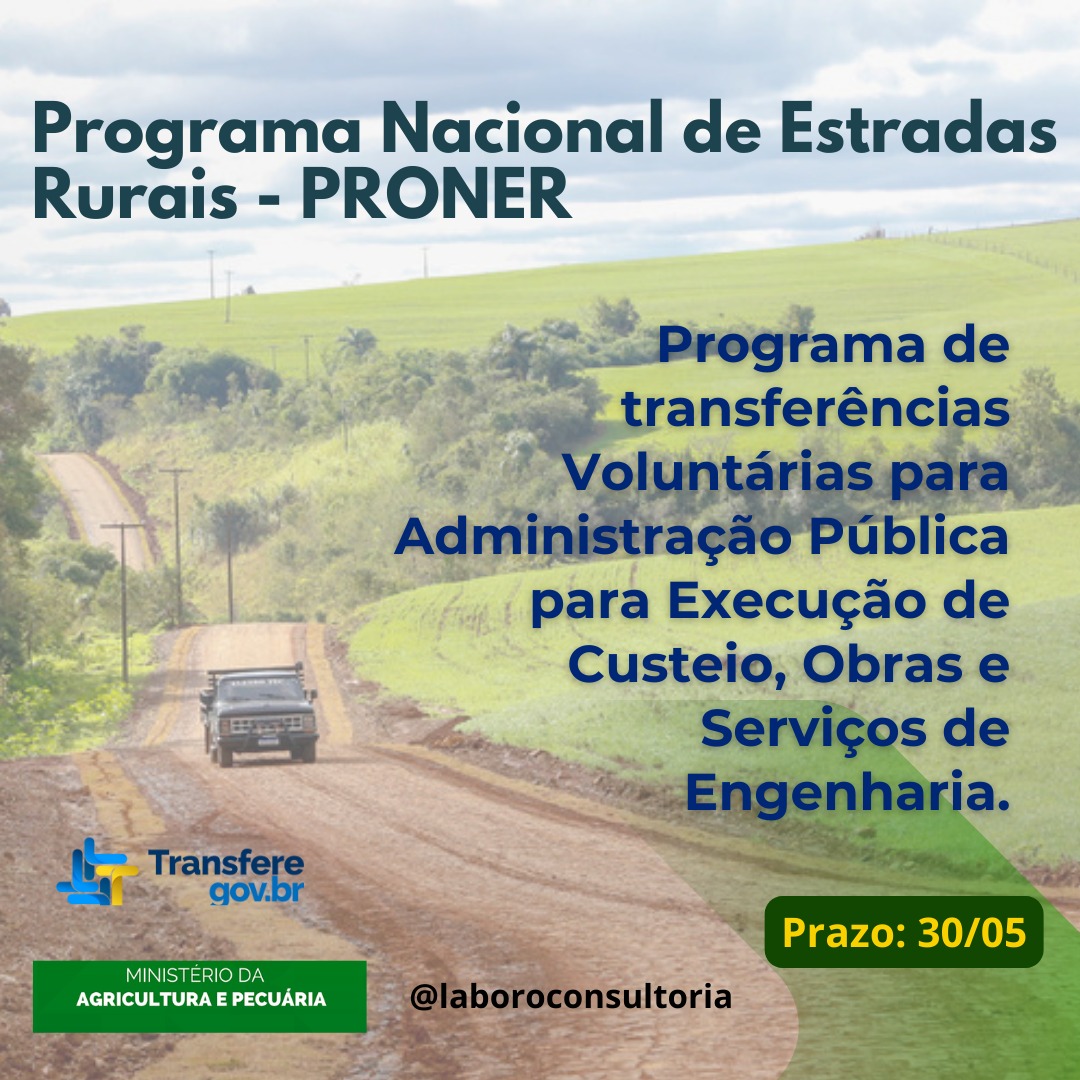 Programa Nacional de Estradas Rurais - PRONER

Programa de transferências Voluntárias para Administração Pública para Execução de Custeio, Obras e Serviços de Engenharia.

Transfere gov.br

Prazo: 30/05

MINISTÉRIO DA
AGRICULTURA E PECUÁRIA

@laboroconsultoria